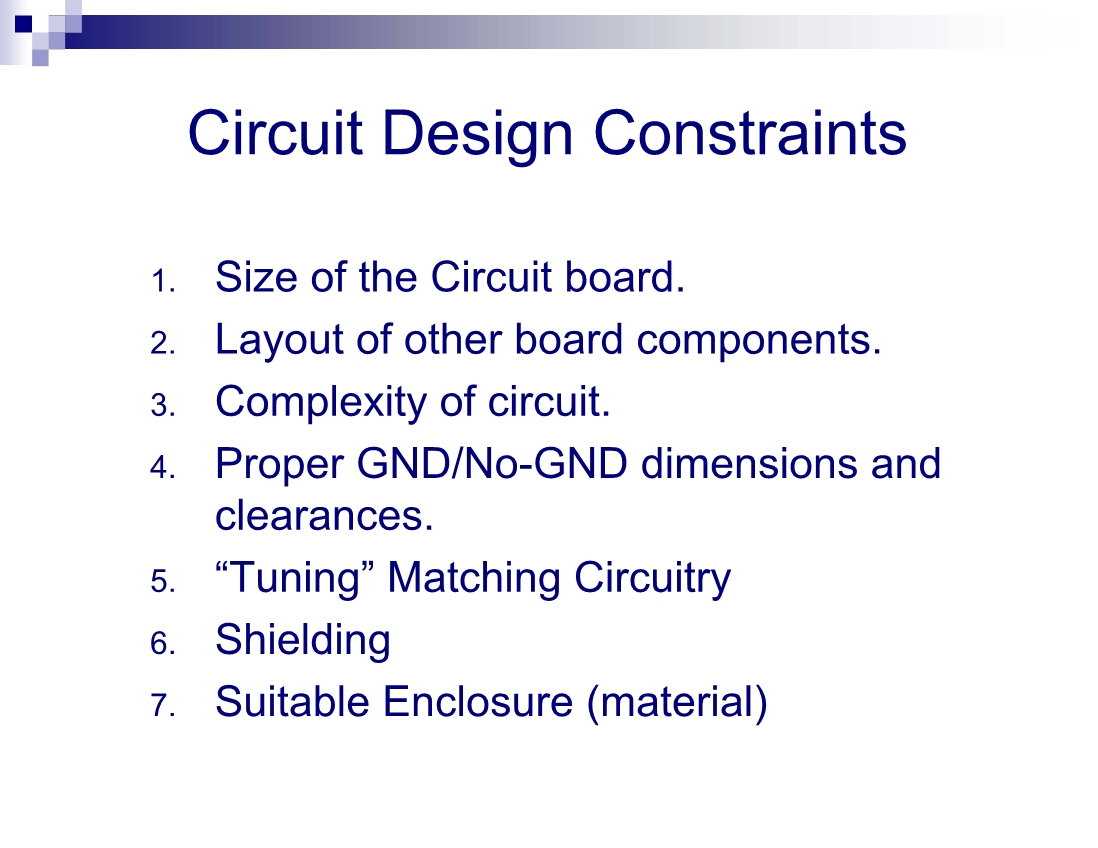 Circuit Design Constraints

1. Size of the Circuit board.
2. Layout of other board components.
3. Complexity of circuit.
4. Proper GND/No-GND dimensions and clearances.
5. “Tuning” Matching Circuitry
6. Shielding
7. Suitable Enclosure (material)